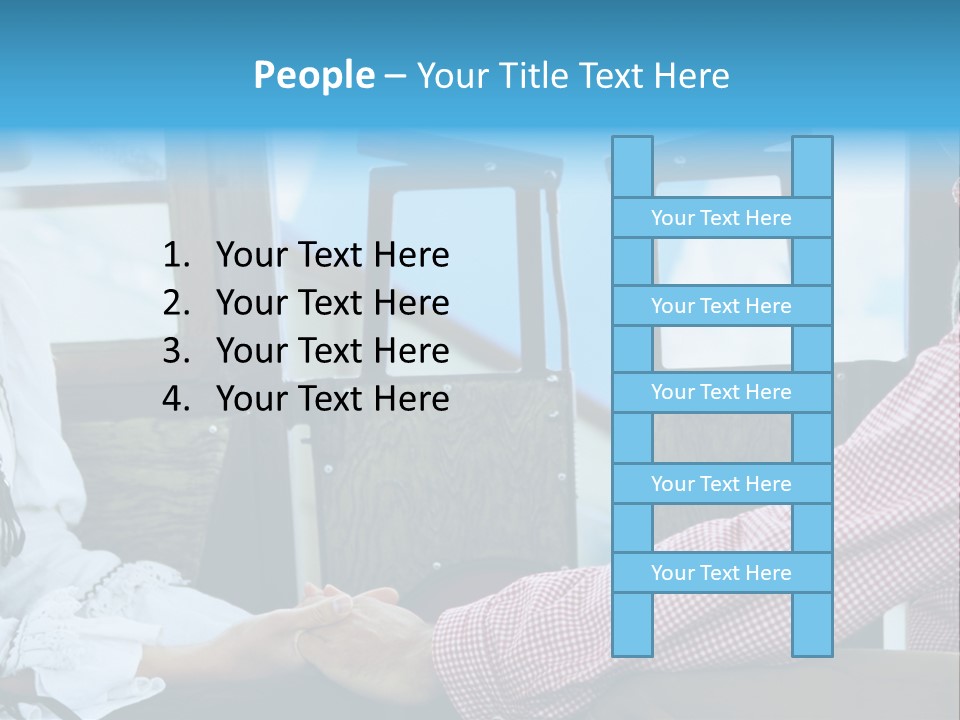 People – Your Title Text Here

1. Your Text Here
2. Your Text Here
3. Your Text Here
4. Your Text Here

Your Text Here

Your Text Here

Your Text Here

Your Text Here

Your Text Here